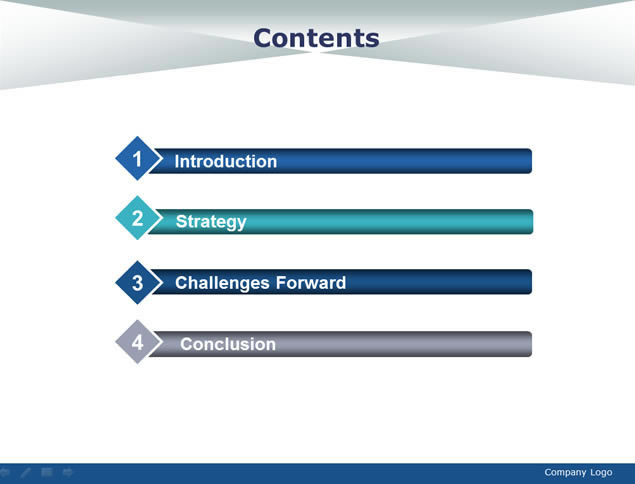 Contents

1 Introduction

2 Strategy

3 Challenges Forward

4 Conclusion

Company Logo